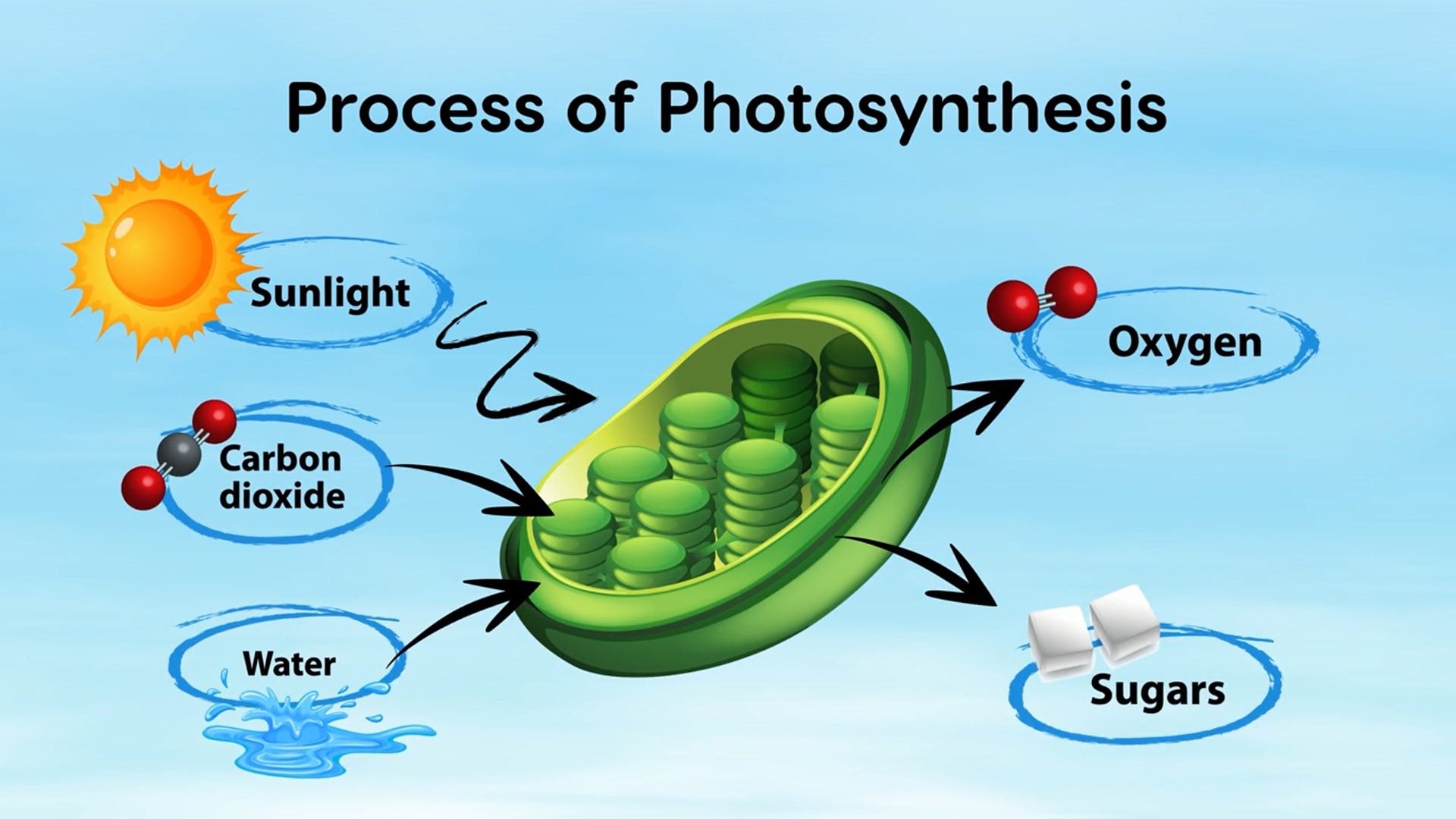 Process of Photosynthesis

Sunlight

Carbon dioxide

Water

Oxygen

Sugars